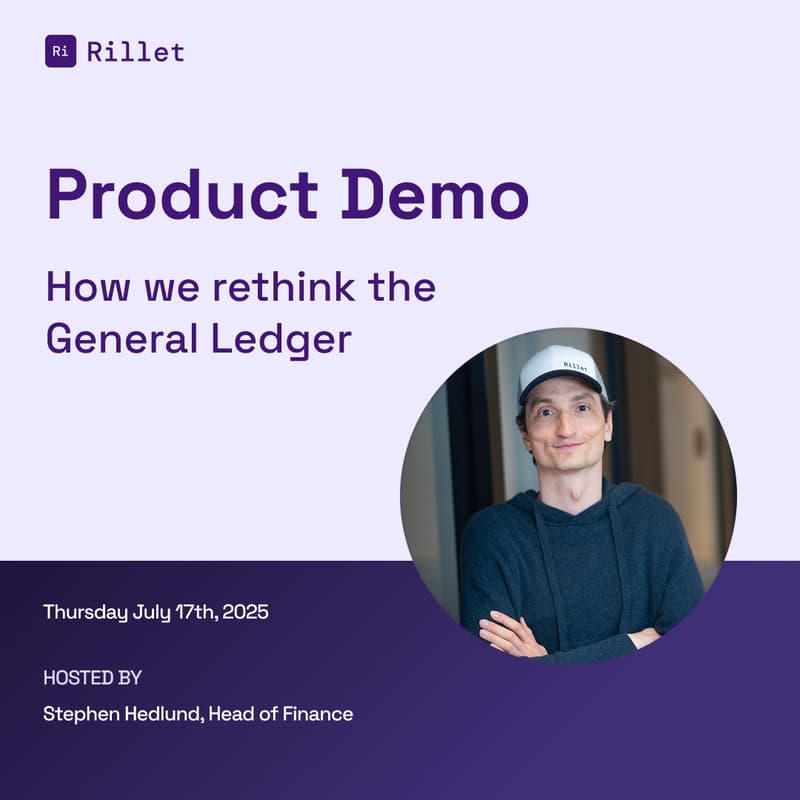 Ri Rillet

Product Demo

How we rethink the General Ledger

Rillet

Thursday July 17th, 2025

HOSTED BY

Stephen Hedlund, Head of Finance